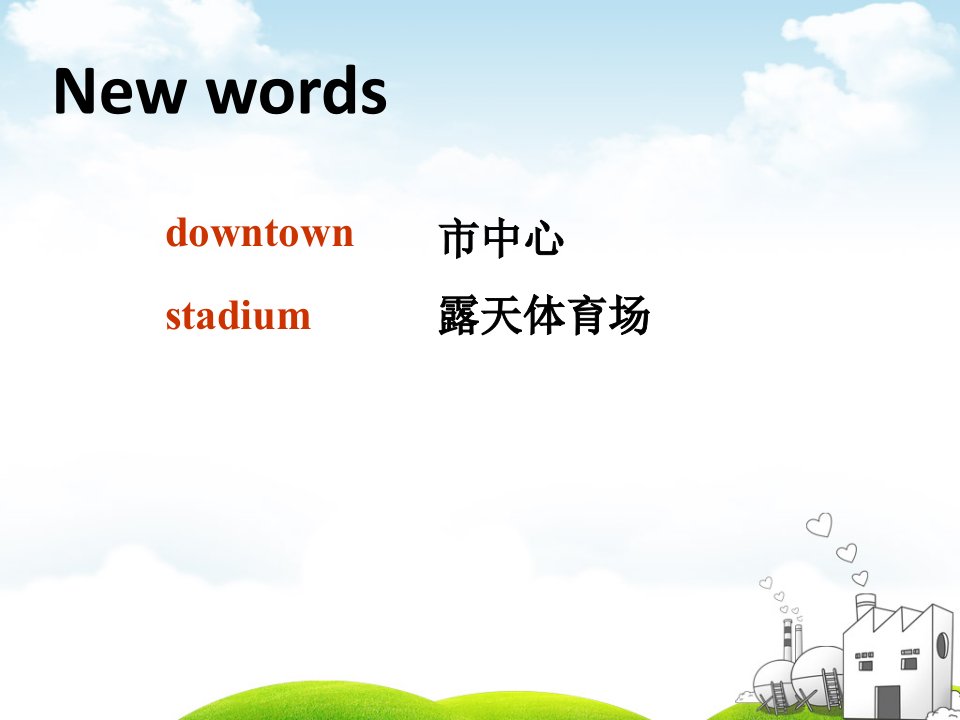 New words

downtown 市中心
stadium 露天体育场